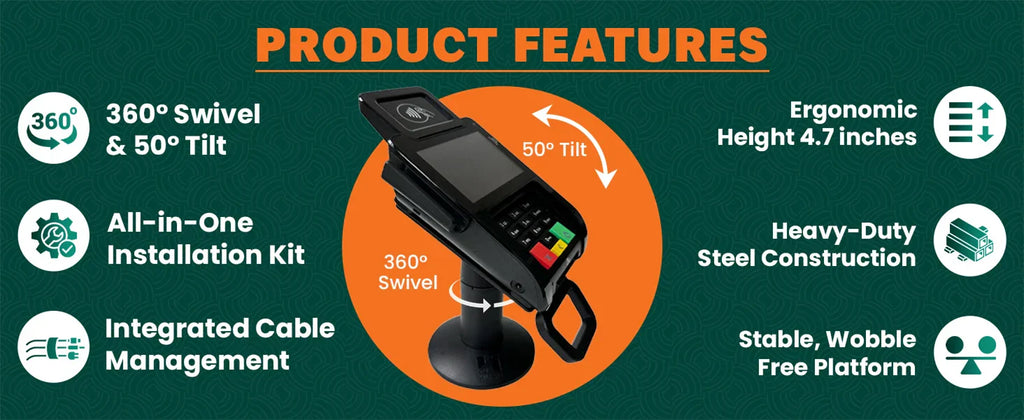 PRODUCT FEATURES

360°

360° Swivel & 50° Tilt

All-in-One Installation Kit

Integrated Cable Management

50° Tilt

360° Swivel

Ergonomic Height 4.7 inches

Heavy-Duty Steel Construction

Stable, Wobble Free Platform